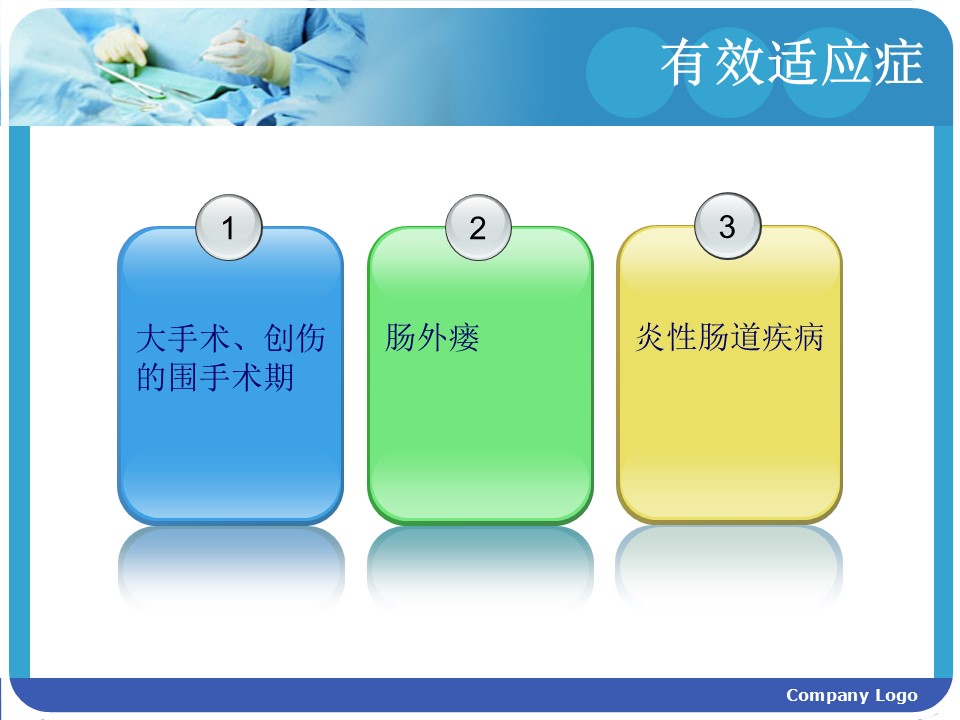 有效适应症

1

大手术、创伤的围手术期

2

肠外瘘

3

炎性肠道疾病

Company Logo